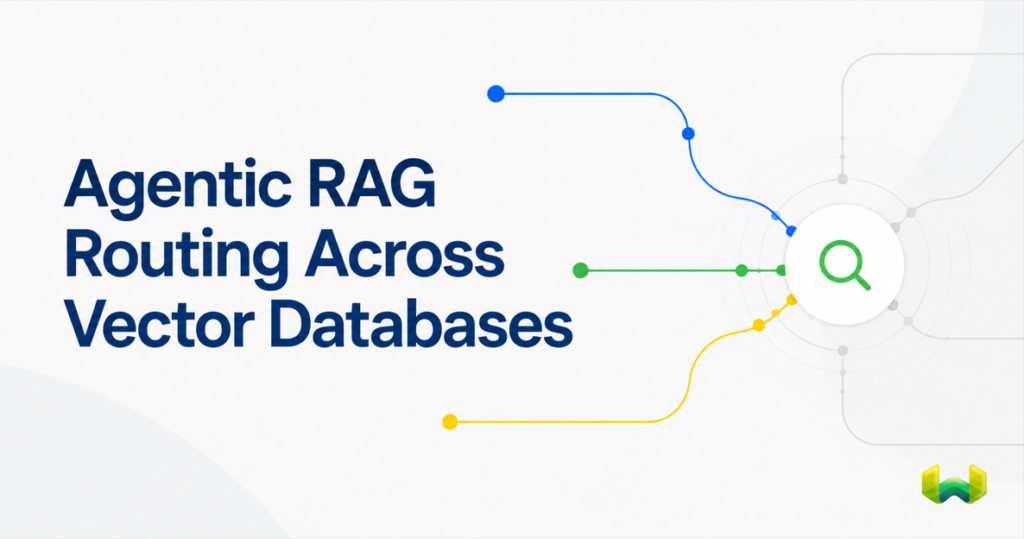 Agentic RAG Routing Across Vector Databases